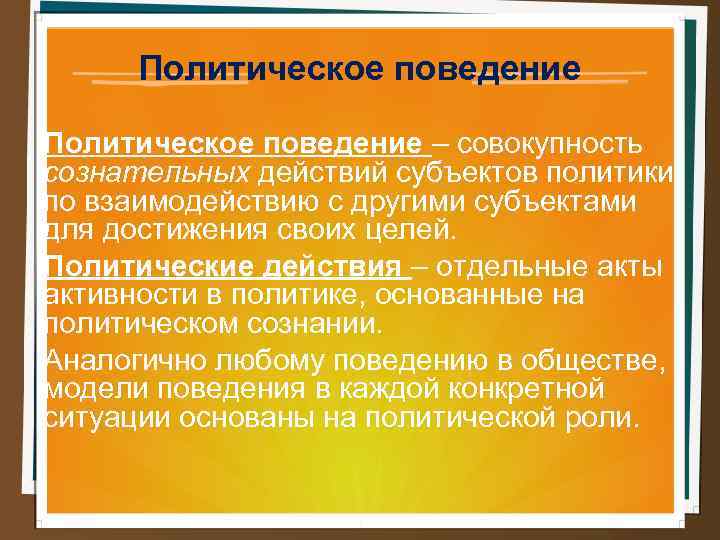 Политическое поведение

Политическое поведение – совокупность сознательных действий субъектов политики по взаимодействию с другими субъектами для достижения своих целей.

Политические действия – отдельные акты активности в политике, основанные на политическом сознании.

Аналогично любому поведению в обществе, модели поведения в каждой конкретной ситуации основаны на политической роли.